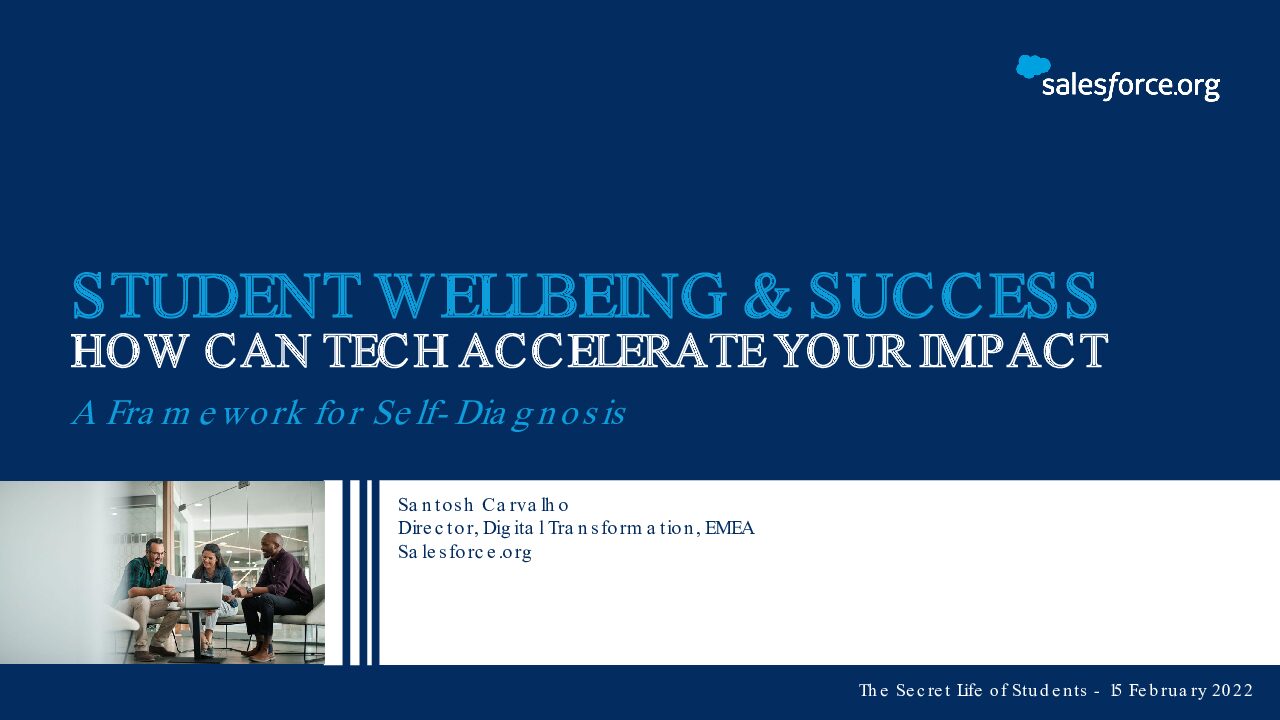 salesforce.org

STUDENT WELLBEING & SUCCESS
HOW CAN TECH ACCELERATE YOUR IMPACT
A Framework for Self-Diagnosis

Santosh Carvalho
Director, Digital Transformation, EMEA
Salesforce.org

The Secret Life of Students - 15 February 2022